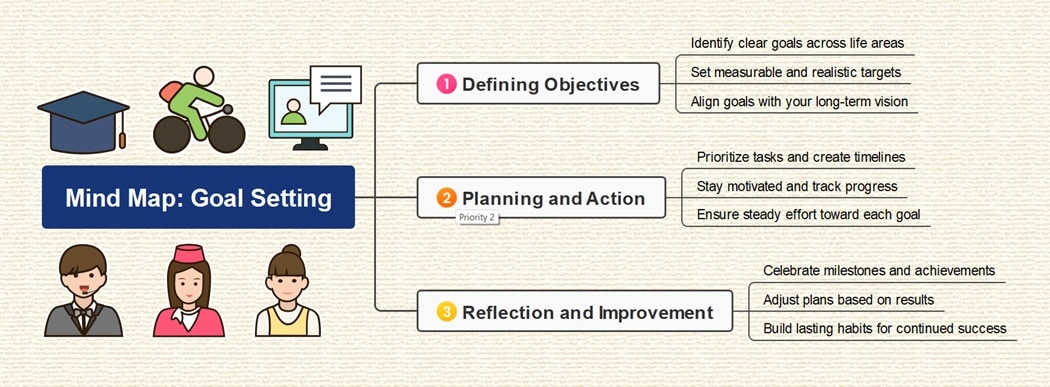 Mind Map: Goal Setting

1 Defining Objectives

Identify clear goals across life areas

Set measurable and realistic targets

Align goals with your long-term vision

2 Planning and Action

Priority 2

Prioritize tasks and create timelines

Stay motivated and track progress

Ensure steady effort toward each goal

3 Reflection and Improvement

Celebrate milestones and achievements

Adjust plans based on results

Build lasting habits for continued success